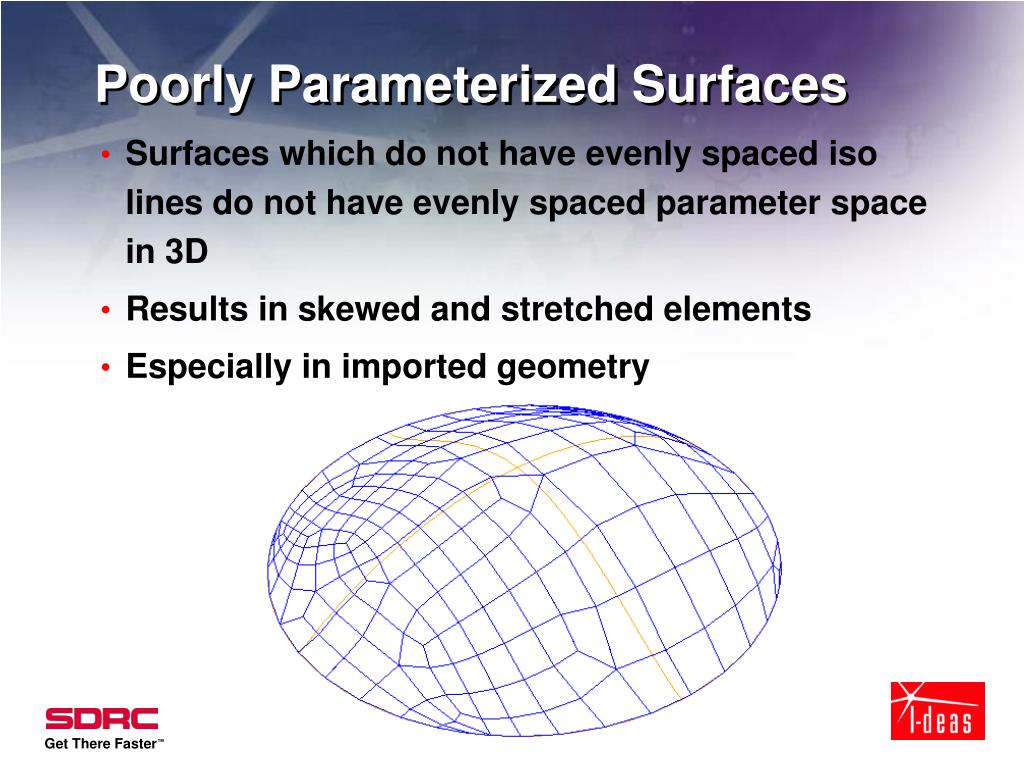 Poorly Parameterized Surfaces

• Surfaces which do not have evenly spaced iso lines do not have evenly spaced parameter space in 3D

• Results in skewed and stretched elements

• Especially in imported geometry

SDRC
Get There Faster™

I-deas